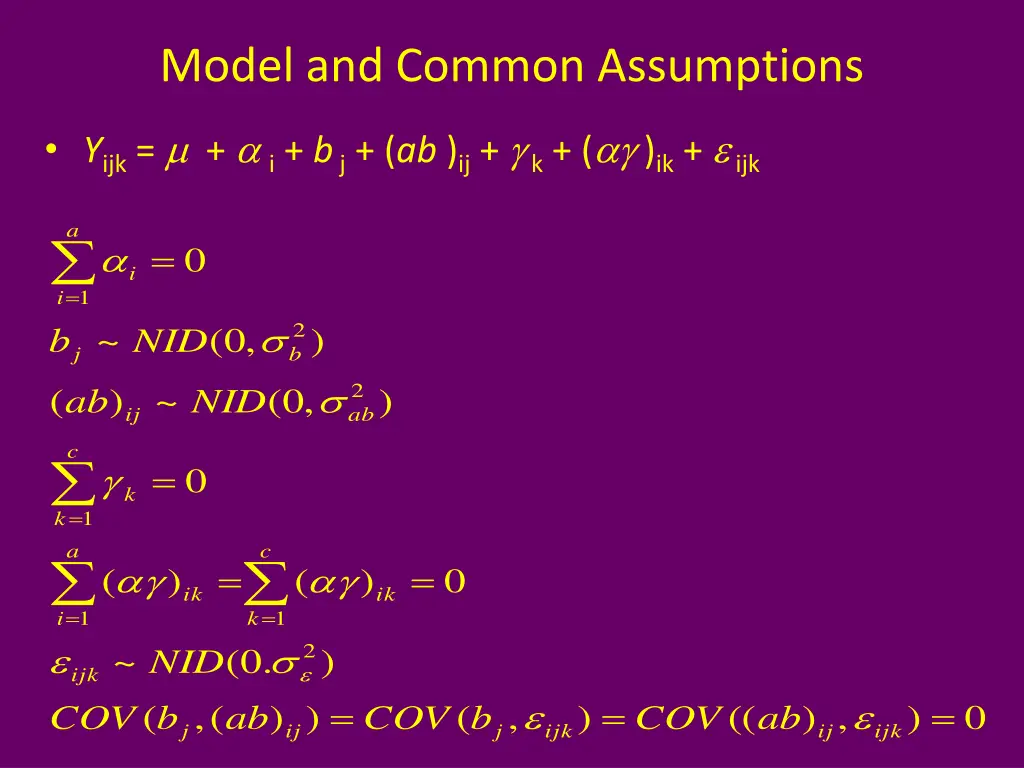 Model and Common Assumptions

• $Y_{ijk} = \mu + \alpha_i + b_j + (ab)_{ij} + \gamma_k + (\alpha\gamma)_{ik} + \varepsilon_{ijk}$

$\sum_{i=1}^{a} \alpha_i = 0$

$b_j \sim NID(0, \sigma_b^2)$

$(ab)_{ij} \sim NID(0, \sigma_{ab}^2)$

$\sum_{k=1}^{c} \gamma_k = 0$

$\sum_{i=1}^{a} (\alpha\gamma)_{ik} = \sum_{k=1}^{c} (\alpha\gamma)_{ik} = 0$

$\varepsilon_{ijk} \sim NID(0.\sigma_\varepsilon^2)$

$COV(b_j, (ab)_{ij}) = COV(b_j, \varepsilon_{ijk}) = COV((ab)_{ij}, \varepsilon_{ijk}) = 0$